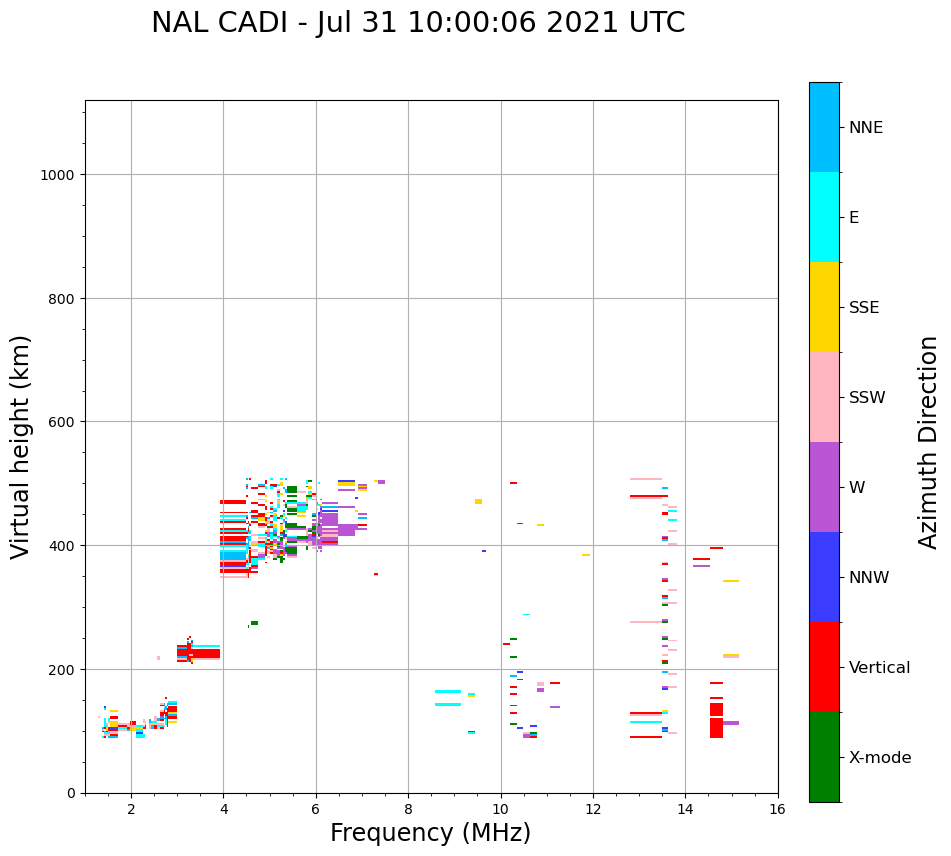 NAL CADI - Jul 31 10:00:06 2021 UTC

Virtual height (km)

1000
800
600
400
200
0

2
4
6
8
10
12
14
16

Frequency (MHz)

NNE
E
SSE
SSW
W
NNW
Vertical
X-mode

Azimuth Direction